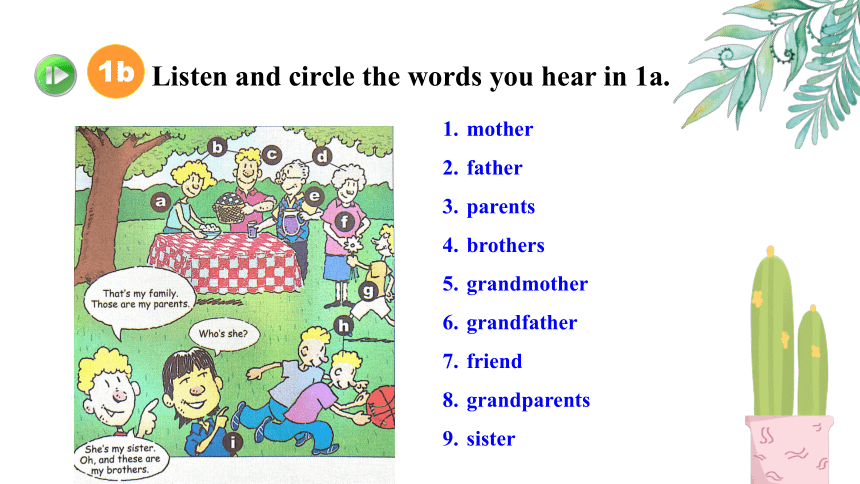 1b Listen and circle the words you hear in 1a.

b c d a e f g h i

That's my family. Those are my parents.

Who's she?

She's my sister. Oh, and these are my brothers.

1. mother
2. father
3. parents
4. brothers
5. grandmother
6. grandfather
7. friend
8. grandparents
9. sister